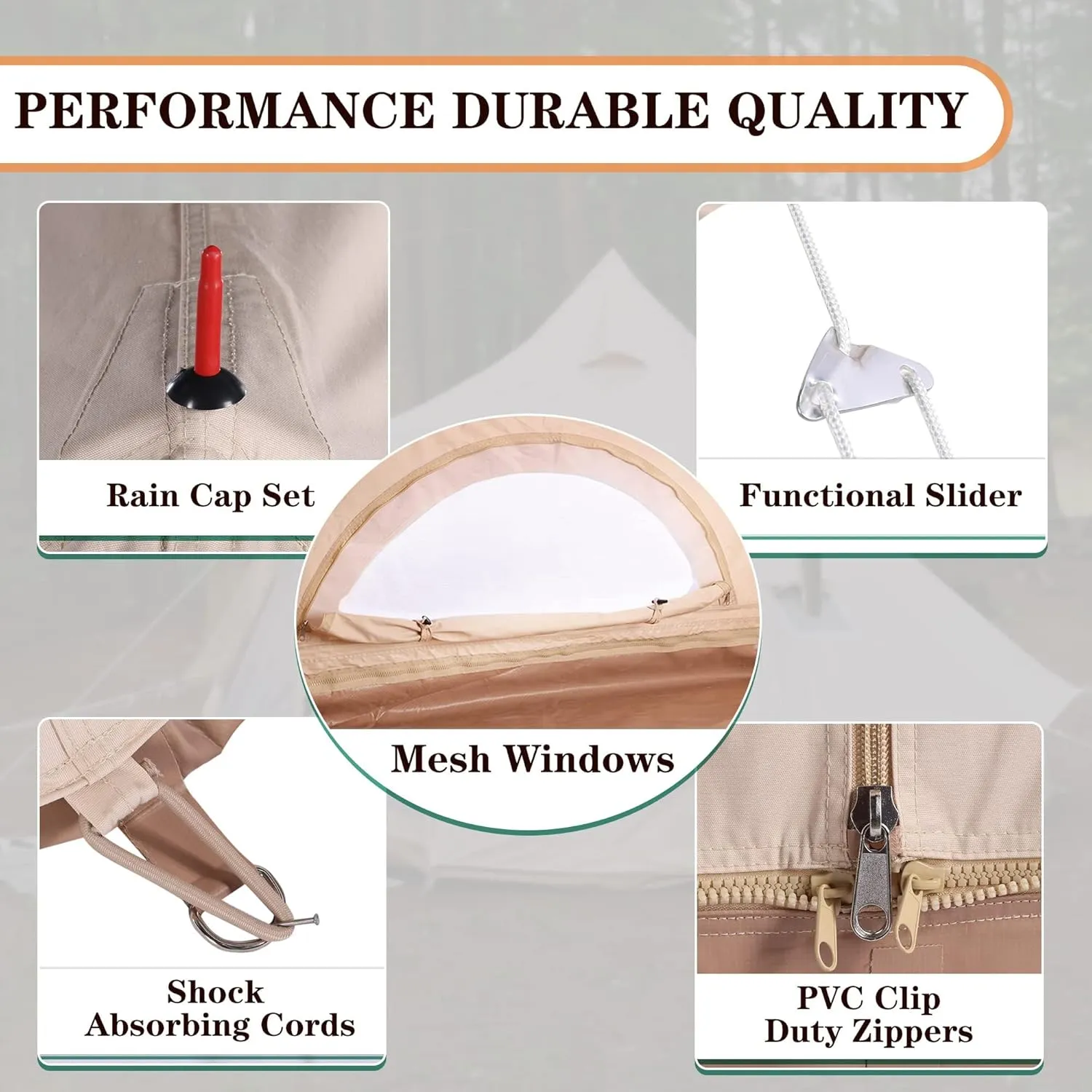 PERFORMANCE DURABLE QUALITY

Rain Cap Set

Functional Slider

Mesh Windows

Shock Absorbing Cords

PVC Clip Duty Zippers